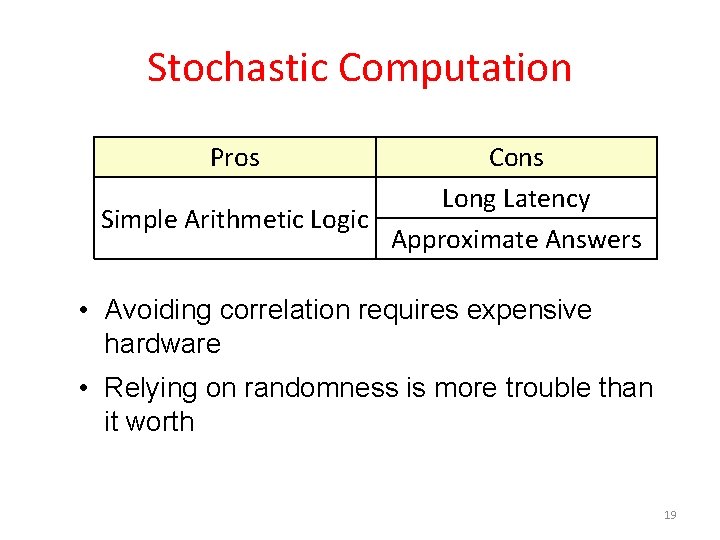 Stochastic Computation

| Pros | Cons |
|---|---|
| Simple Arithmetic Logic | Long Latency |
| | Approximate Answers |

• Avoiding correlation requires expensive hardware

• Relying on randomness is more trouble than it worth

19